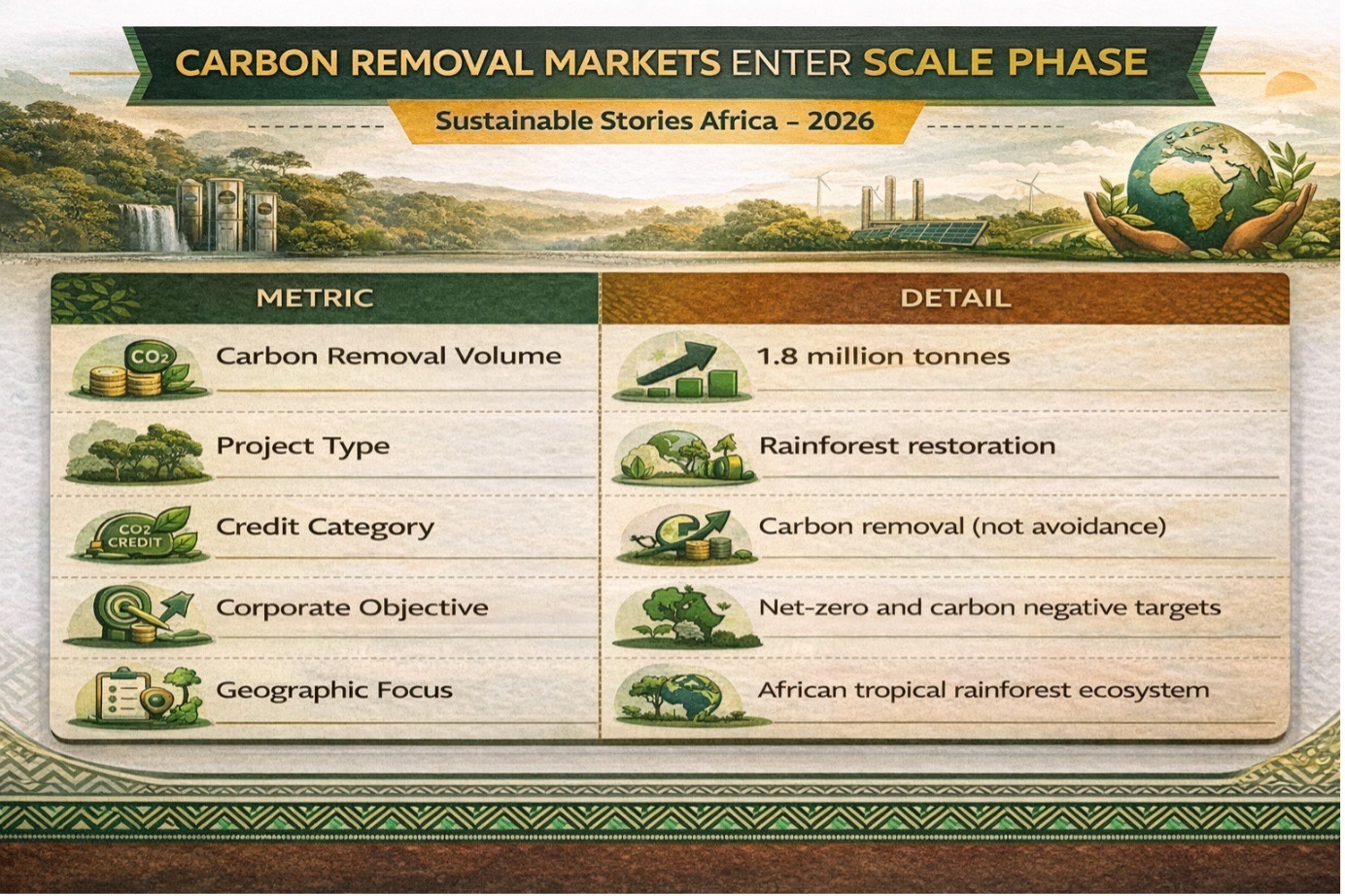 CARBON REMOVAL MARKETS ENTER SCALE PHASE

Sustainable Stories Africa – 2026

| METRIC | DETAIL |
|---|---|
| $CO_2$ Carbon Removal Volume | 1.8 million tonnes |
| Project Type | Rainforest restoration |
| $CO_2$ CREDIT Credit Category | Carbon removal (not avoidance) |
| Corporate Objective | Net-zero and carbon negative targets |
| Geographic Focus | African tropical rainforest ecosystem |